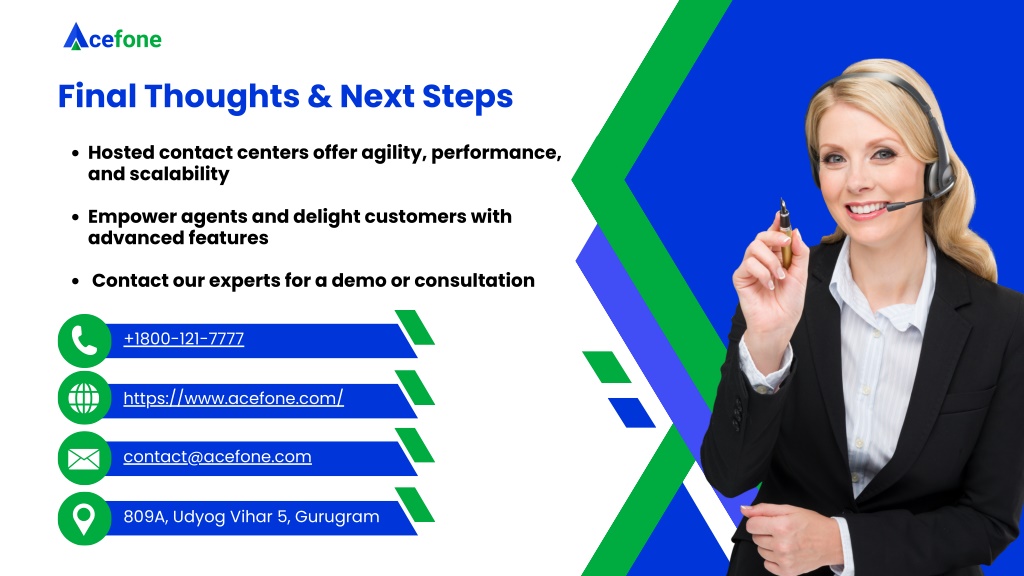 Acefone

Final Thoughts & Next Steps

• Hosted contact centers offer agility, performance, and scalability

• Empower agents and delight customers with advanced features

• Contact our experts for a demo or consultation

+1800-121-7777

https://www.acefone.com/

contact@acefone.com

809A, Udyog Vihar 5, Gurugram